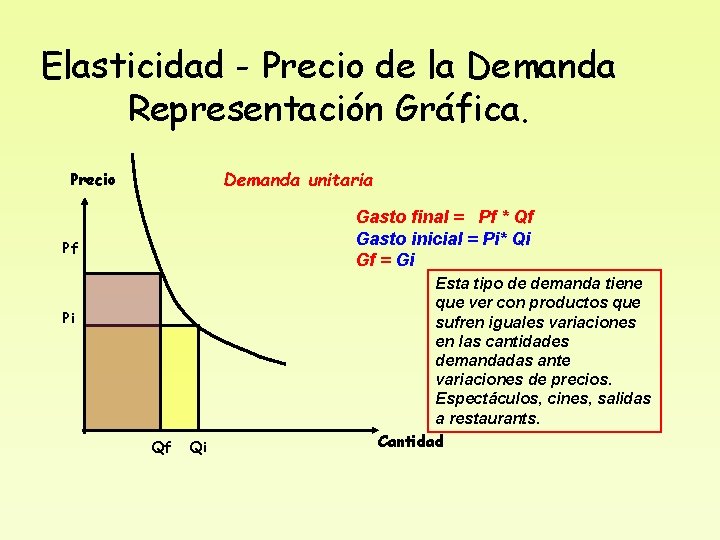 Elasticidad - Precio de la Demanda
Representación Gráfica.

Precio

Demanda unitaria

Gasto final = Pf * Qf
Gasto inicial = Pi* Qi
Gf = Gi

Pf

Pi

Esta tipo de demanda tiene que ver con productos que sufren iguales variaciones en las cantidades demandadas ante variaciones de precios. Espectáculos, cines, salidas a restaurants.

Qf Qi

Cantidad